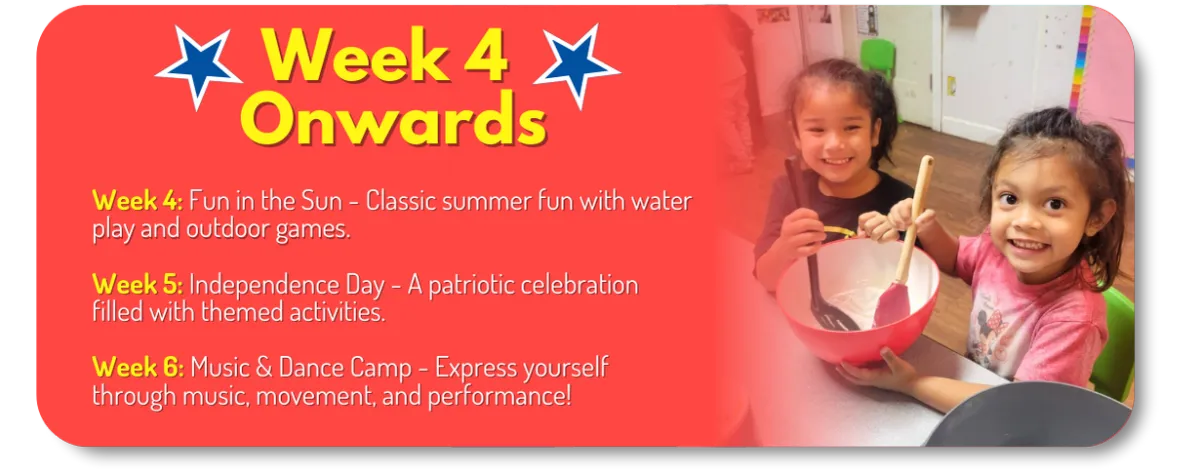 Week 4 Onwards

Week 4: Fun in the Sun - Classic summer fun with water play and outdoor games.

Week 5: Independence Day - A patriotic celebration filled with themed activities.

Week 6: Music & Dance Camp - Express yourself through music, movement, and performance!